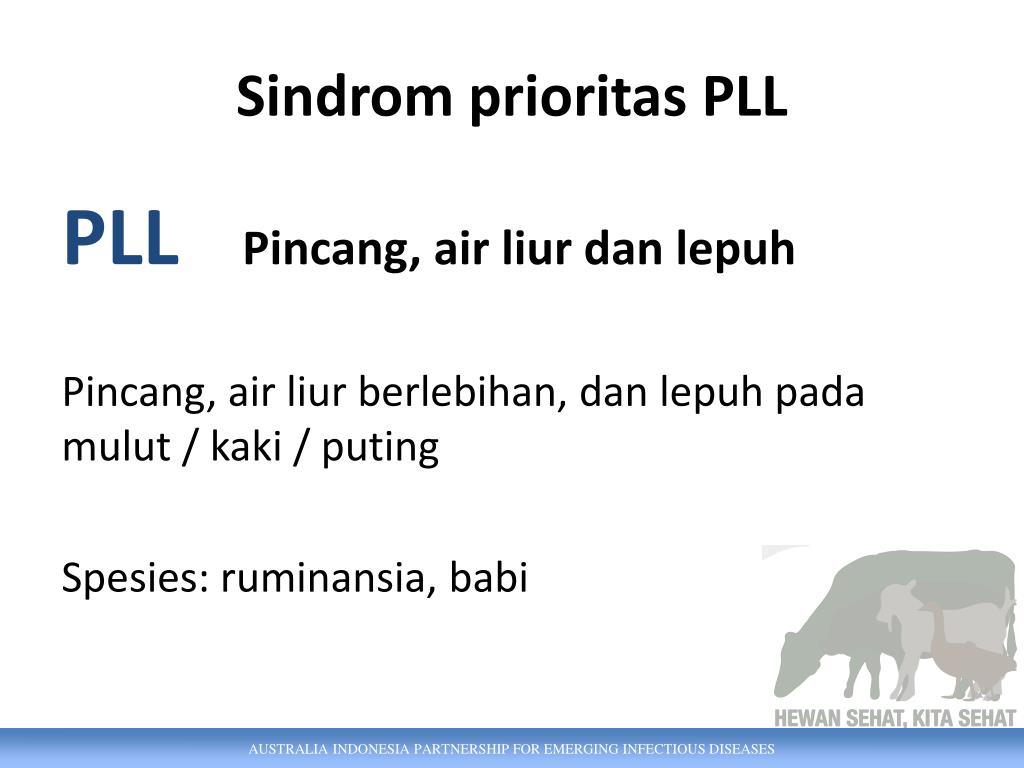 Sindrom prioritas PLL

PLL Pincang, air liur dan lepuh

Pincang, air liur berlebihan, dan lepuh pada mulut / kaki / puting

Spesies: ruminansia, babi

HEWAN SEHAT, KITA SEHAT

AUSTRALIA INDONESIA PARTNERSHIP FOR EMERGING INFECTIOUS DISEASES